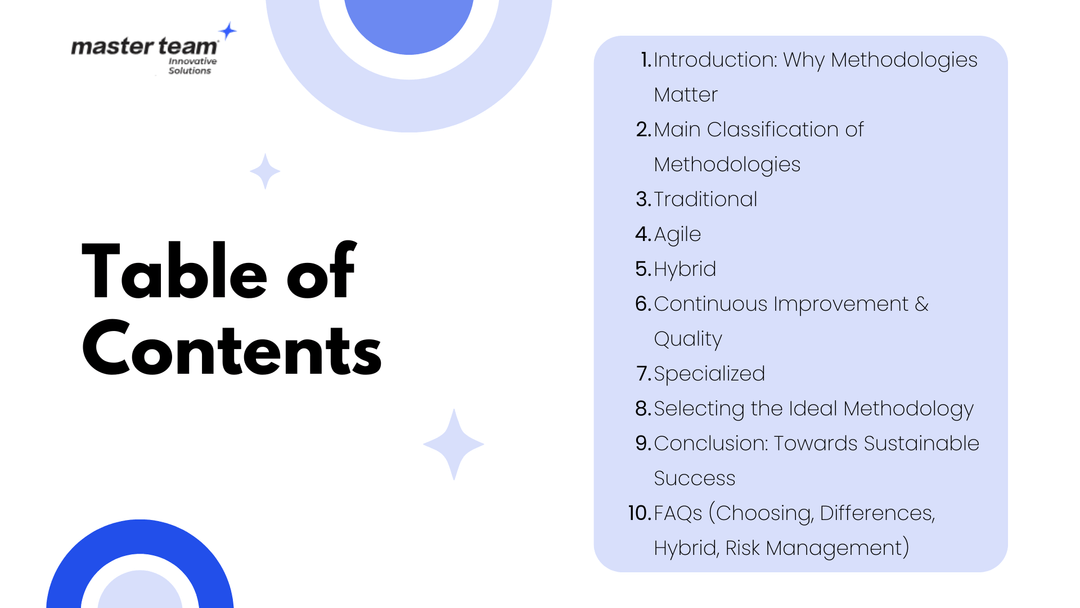 master team
Innovative Solutions

Table of Contents

1. Introduction: Why Methodologies Matter
2. Main Classification of Methodologies
3. Traditional
4. Agile
5. Hybrid
6. Continuous Improvement & Quality
7. Specialized
8. Selecting the Ideal Methodology
9. Conclusion: Towards Sustainable Success
10. FAQs (Choosing, Differences, Hybrid, Risk Management)